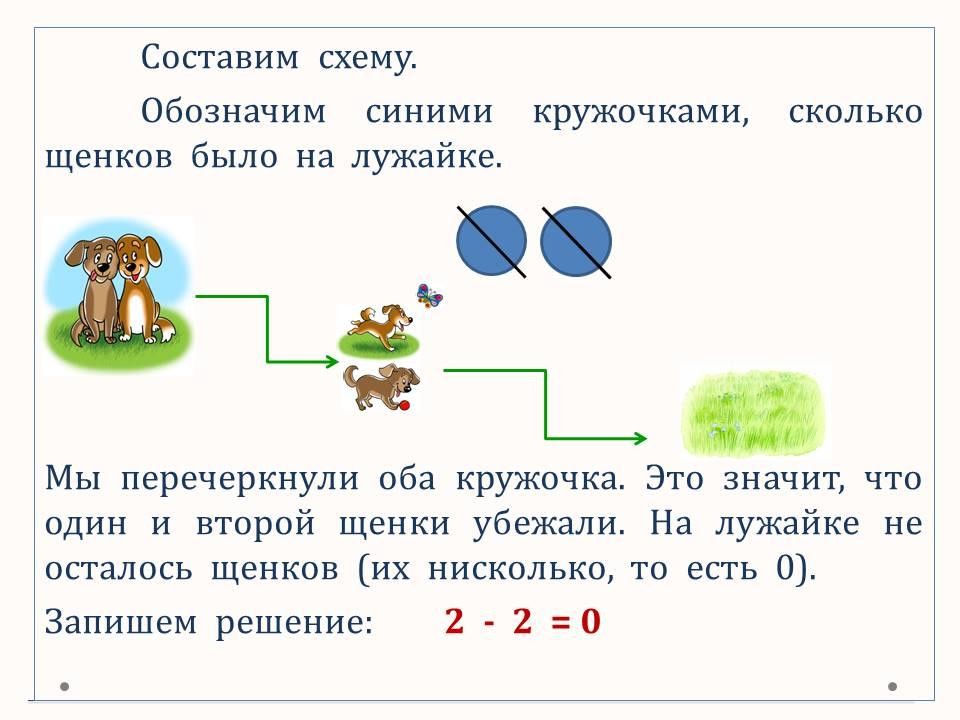 Составим схему.

Обозначим синими кружочками, сколько щенков было на лужайке.

Мы перечеркнули оба кружочка. Это значит, что один и второй щенки убежали. На лужайке не осталось щенков (их нисколько, то есть 0).

Запишем решение: $2 - 2 = 0$